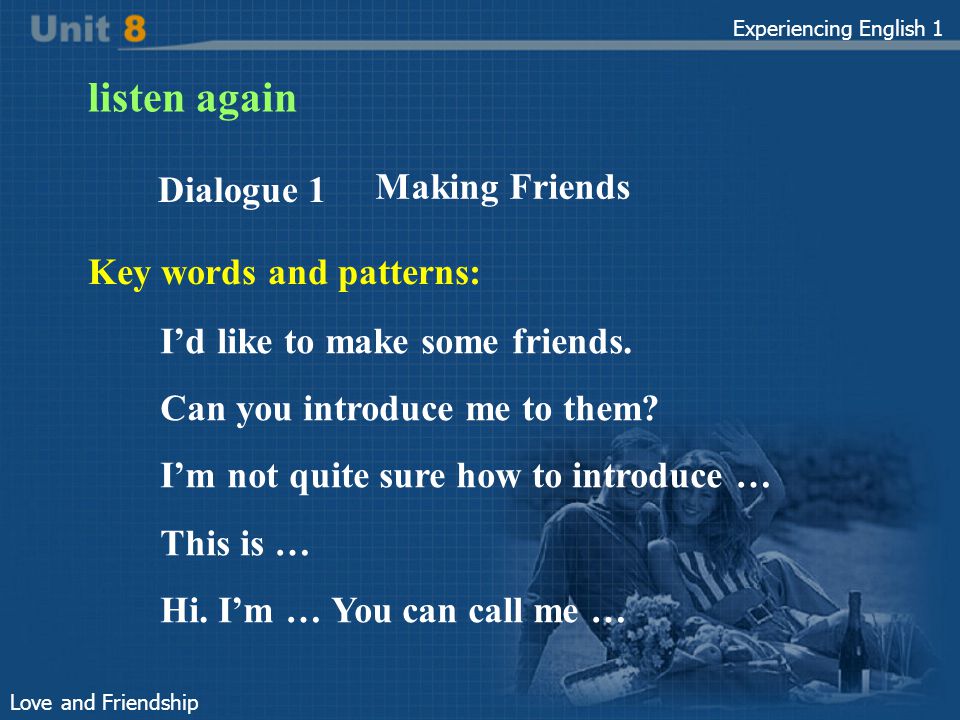 Unit 8

Experiencing English 1

listen again

Dialogue 1 Making Friends

Key words and patterns:

I’d like to make some friends.

Can you introduce me to them?

I’m not quite sure how to introduce …

This is …

Hi. I’m … You can call me …

Love and Friendship